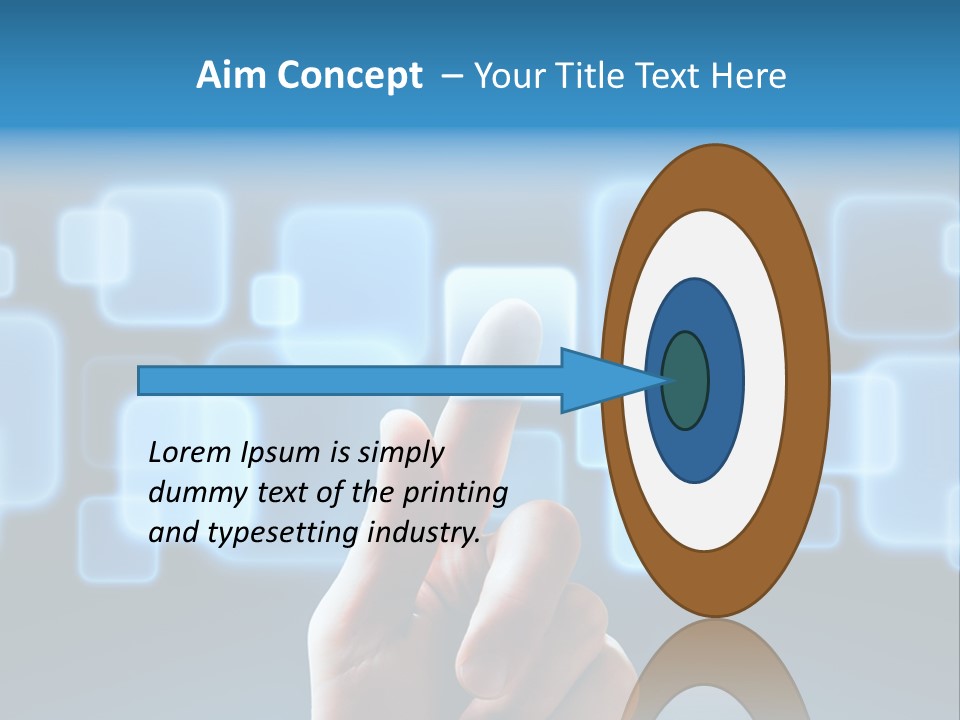 Aim Concept – Your Title Text Here

Lorem Ipsum is simply dummy text of the printing and typesetting industry.